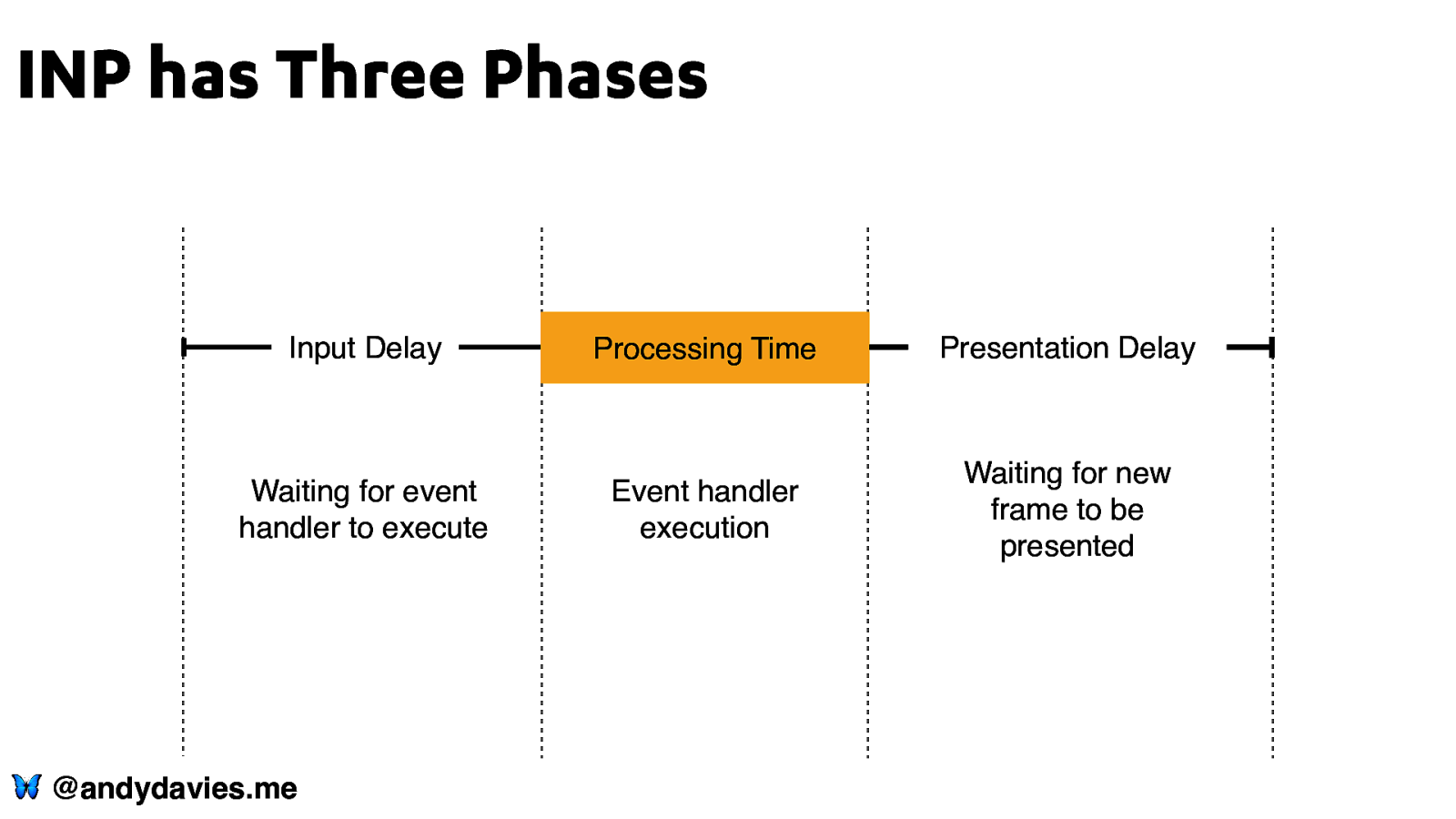 INP has Three Phases

Input Delay

Processing Time

Presentation Delay

Waiting for event handler to execute

Event handler execution

Waiting for new frame to be presented

@andydavies.me